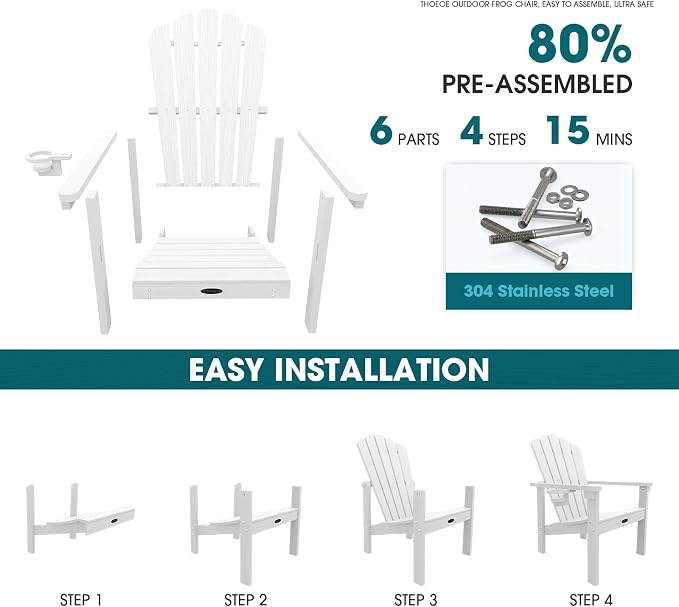 THOEOE OUTDOOR FROG CHAIR, EASY TO ASSEMBLE, ULTRA SAFE

80%
PRE-ASSEMBLED

6 PARTS 4 STEPS 15 MINS

304 Stainless Steel

EASY INSTALLATION

STEP 1
STEP 2
STEP 3
STEP 4